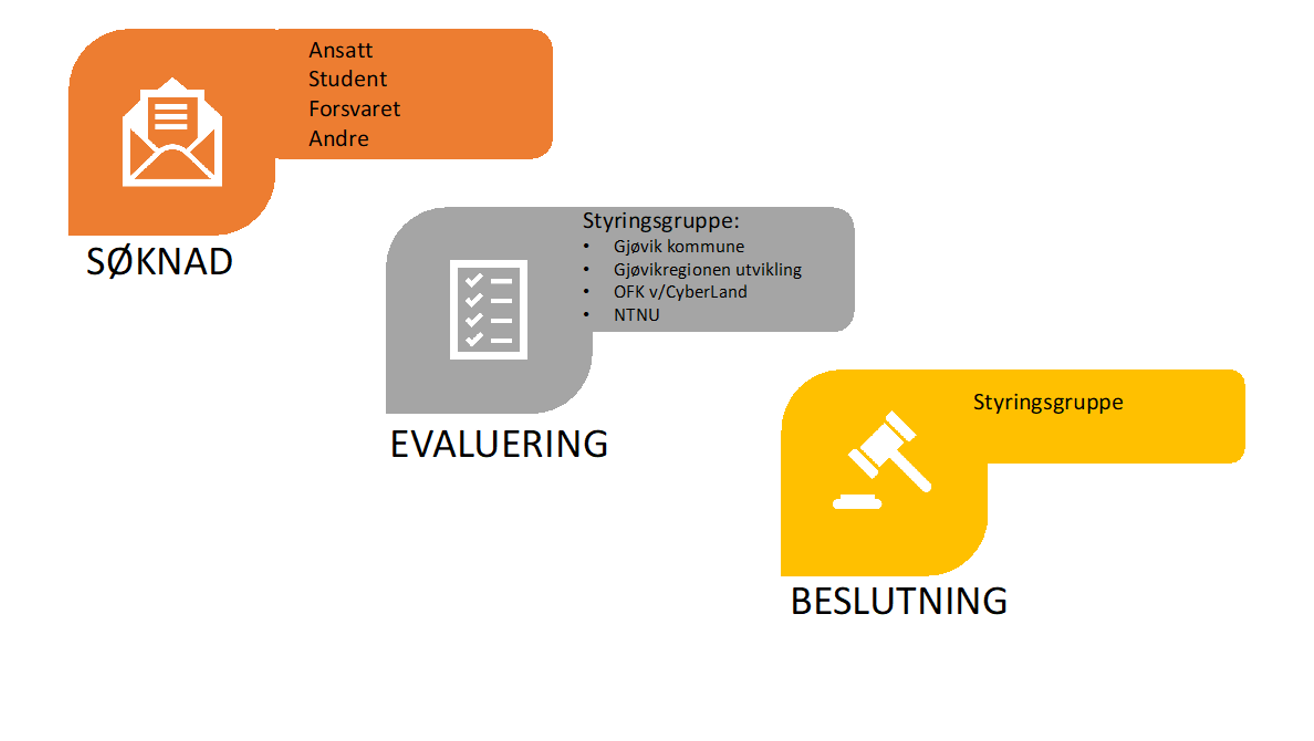 Ansatt
Student
Forsvaret
Andre

SØKNAD

Styringsgruppe:
• Gjøvik kommune
• Gjøvikregionen utvikling
• OFK v/CyberLand
• NTNU

EVALUERING

Styringsgruppe

BESLUTNING